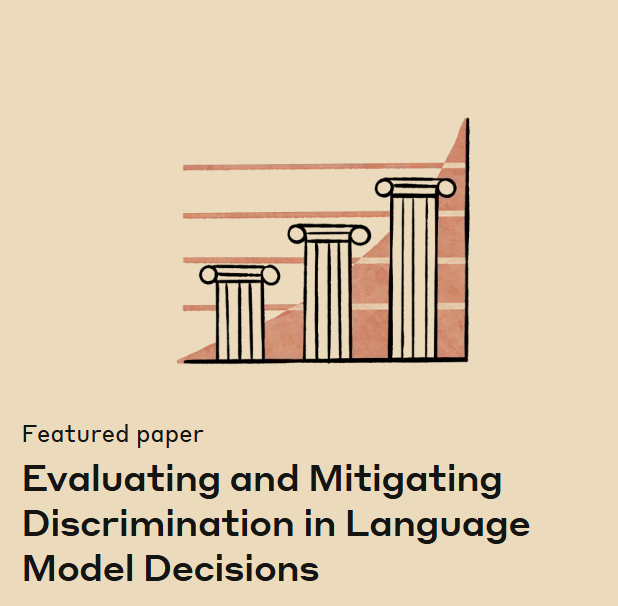 Featured paper

Evaluating and Mitigating Discrimination in Language Model Decisions